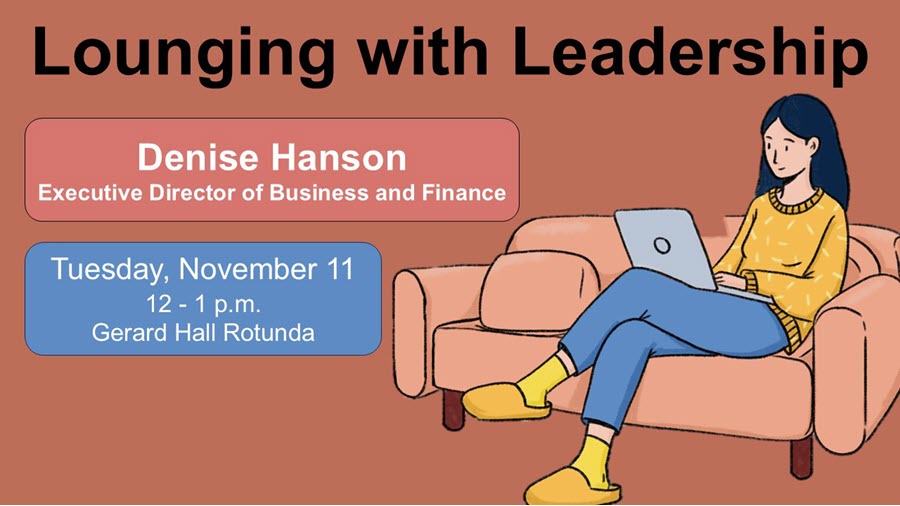 Lounging with Leadership

Denise Hanson
Executive Director of Business and Finance

Tuesday, November 11
12 - 1 p.m.
Gerard Hall Rotunda